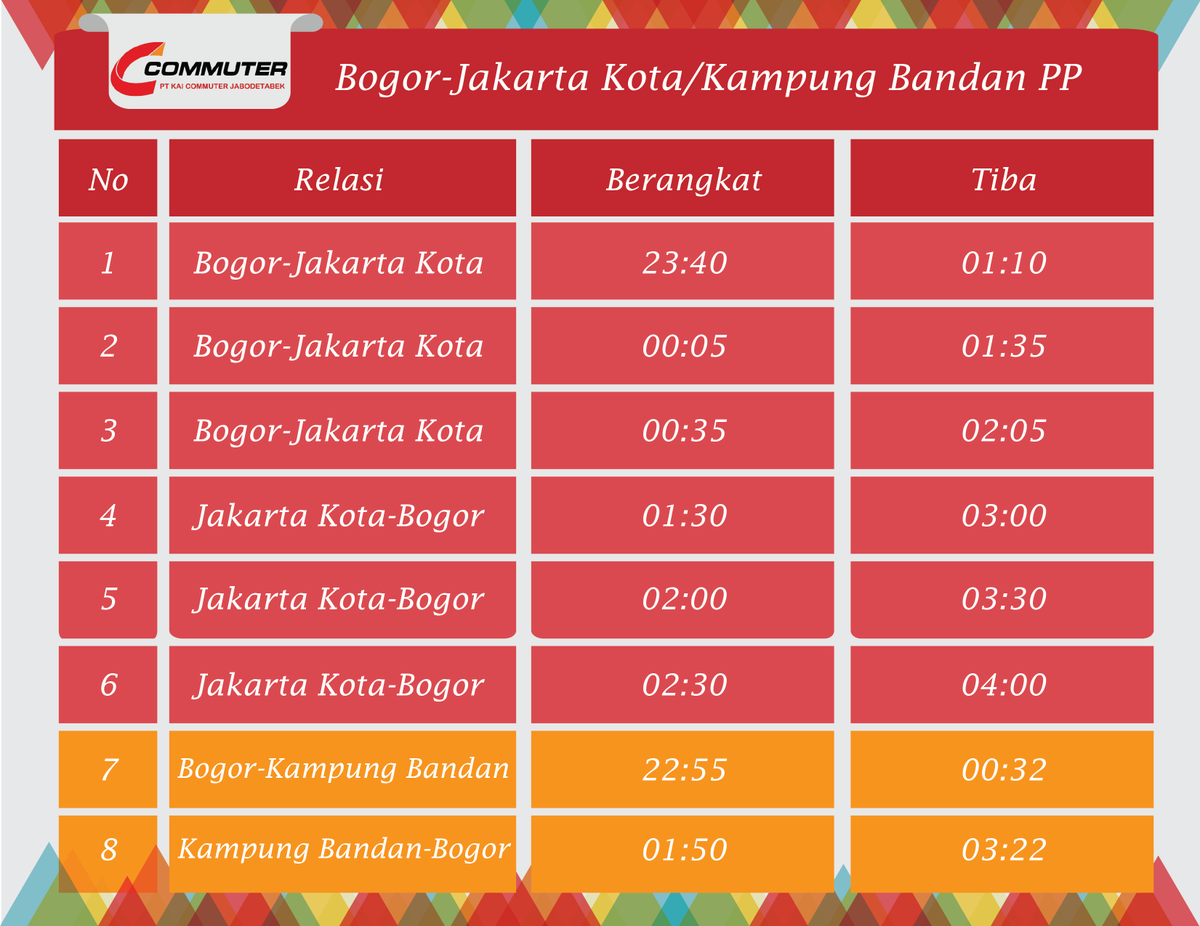 COMMUTER
PT KAI COMMUTER JABODETABEK

Bogor-Jakarta Kota/Kampung Bandan PP

| No | Relasi | Berangkat | Tiba |
|---|---|---|---|
| 1 | Bogor-Jakarta Kota | 23:40 | 01:10 |
| 2 | Bogor-Jakarta Kota | 00:05 | 01:35 |
| 3 | Bogor-Jakarta Kota | 00:35 | 02:05 |
| 4 | Jakarta Kota-Bogor | 01:30 | 03:00 |
| 5 | Jakarta Kota-Bogor | 02:00 | 03:30 |
| 6 | Jakarta Kota-Bogor | 02:30 | 04:00 |
| 7 | Bogor-Kampung Bandan | 22:55 | 00:32 |
| 8 | Kampung Bandan-Bogor | 01:50 | 03:22 |